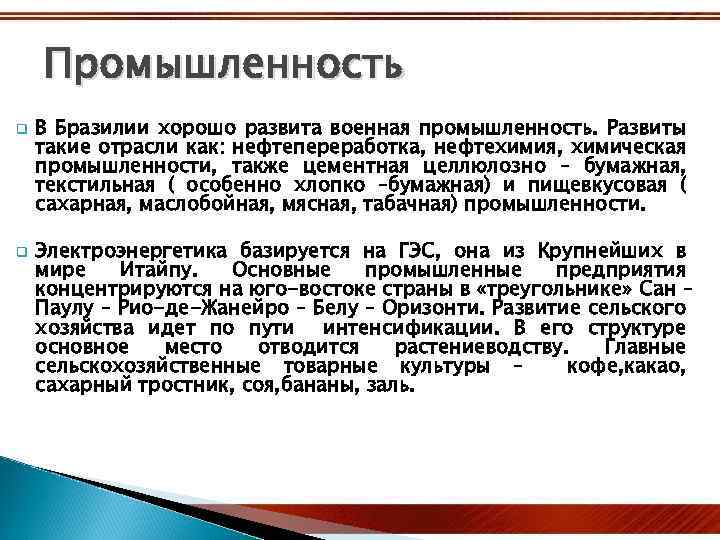 Промышленность

В Бразилии хорошо развита военная промышленность. Развиты такие отрасли как: нефтепереработка, нефтехимия, химическая промышленности, также цементная целлюлозно – бумажная, текстильная ( особенно хлопко –бумажная) и пищевкусовая ( сахарная, маслобойная, мясная, табачная) промышленности.

Электроэнергетика базируется на ГЭС, она из Крупнейших в мире Итайпу. Основные промышленные предприятия концентрируются на юго-востоке страны в «треугольнике» Сан – Паулу – Рио-де-Жанейро – Белу – Оризонти. Развитие сельского хозяйства идет по пути интенсификации. В его структуре основное место отводится растениеводству. Главные сельскохозяйственные товарные культуры – кофе,какао, сахарный тростник, соя,бананы, заль.